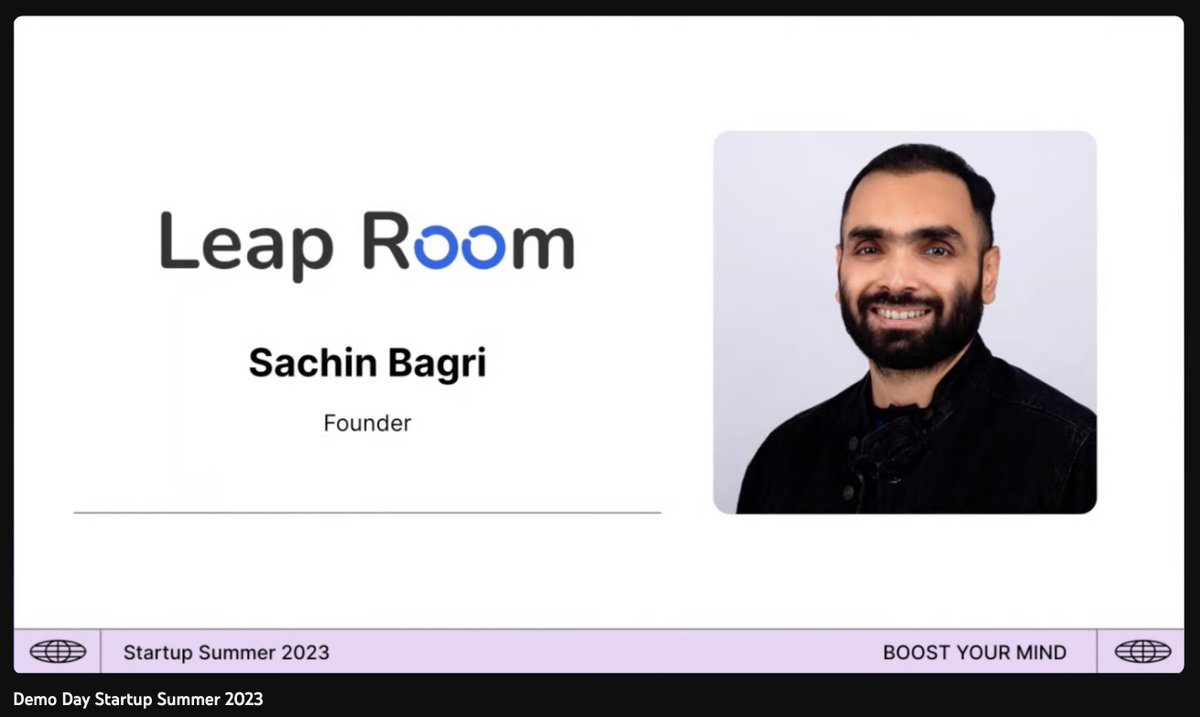 Leap Room

Sachin Bagri

Founder

Startup Summer 2023

BOOST YOUR MIND

Demo Day Startup Summer 2023